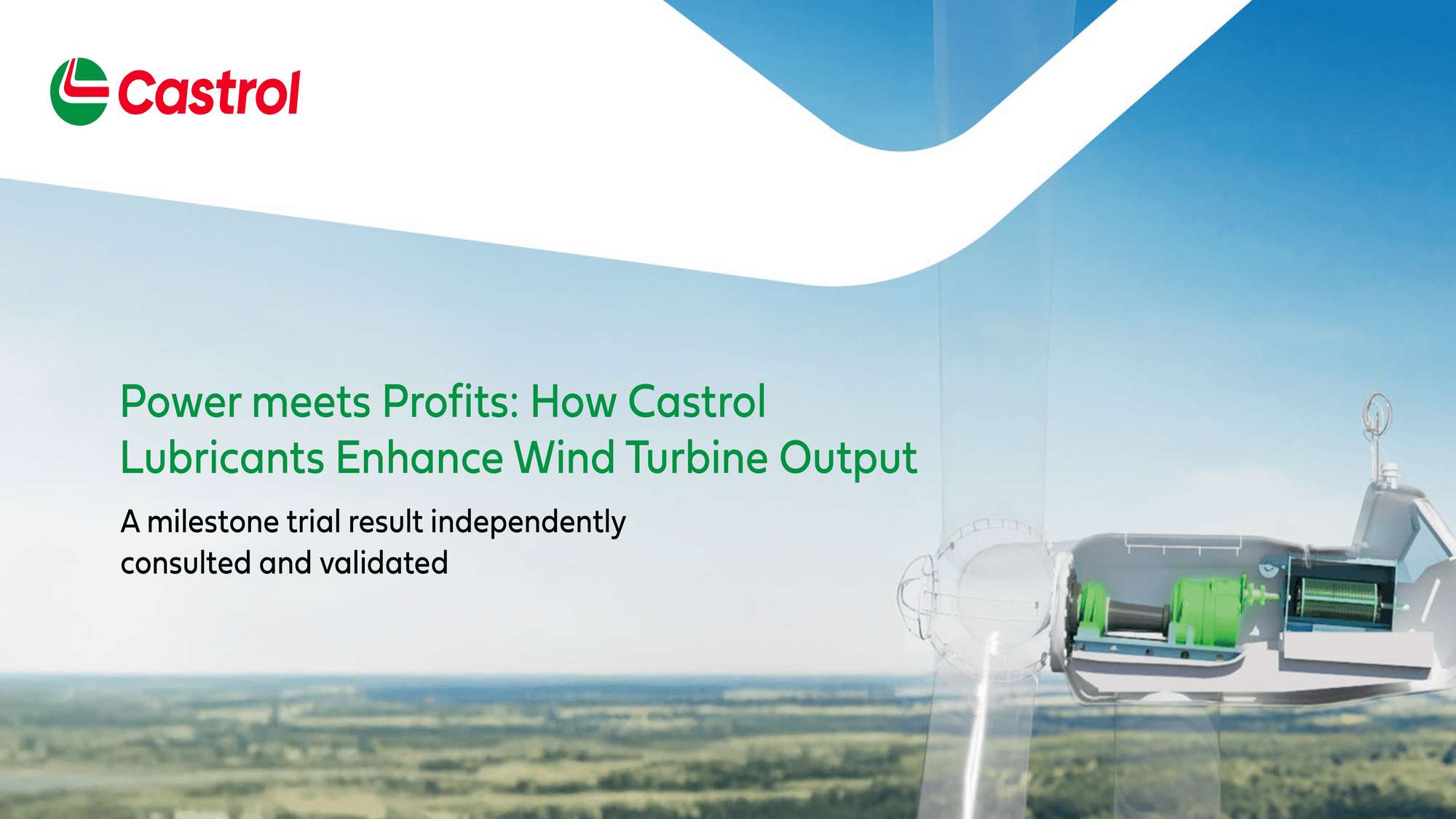 Castrol

Power meets Profits: How Castrol Lubricants Enhance Wind Turbine Output

A milestone trial result independently consulted and validated